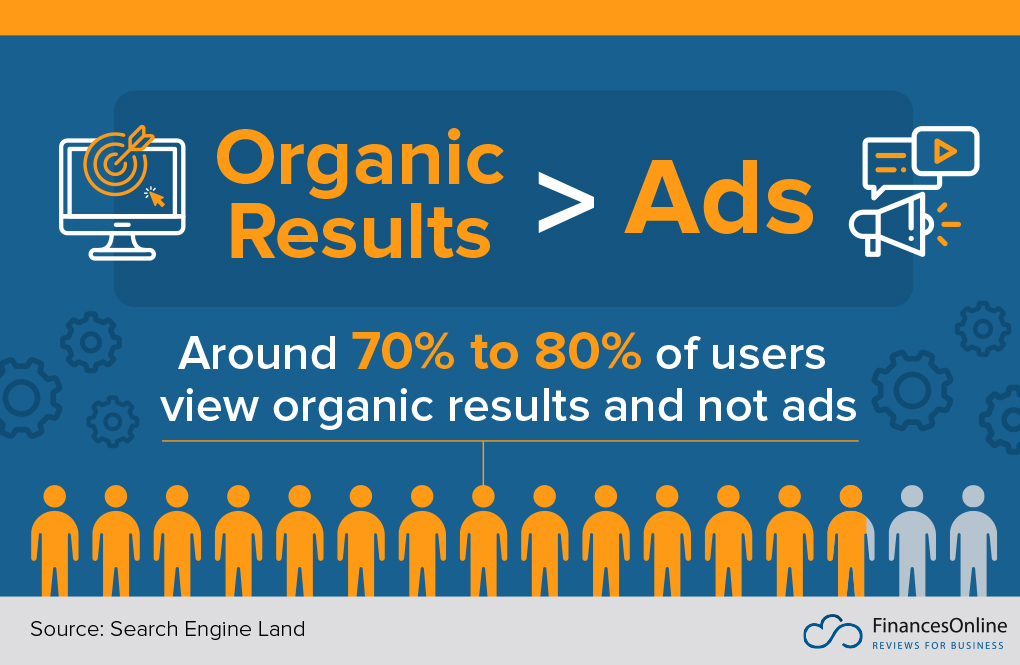 Organic Results > Ads

Around 70% to 80% of users view organic results and not ads

Source: Search Engine Land

FinancesOnline
REVIEWS FOR BUSINESS